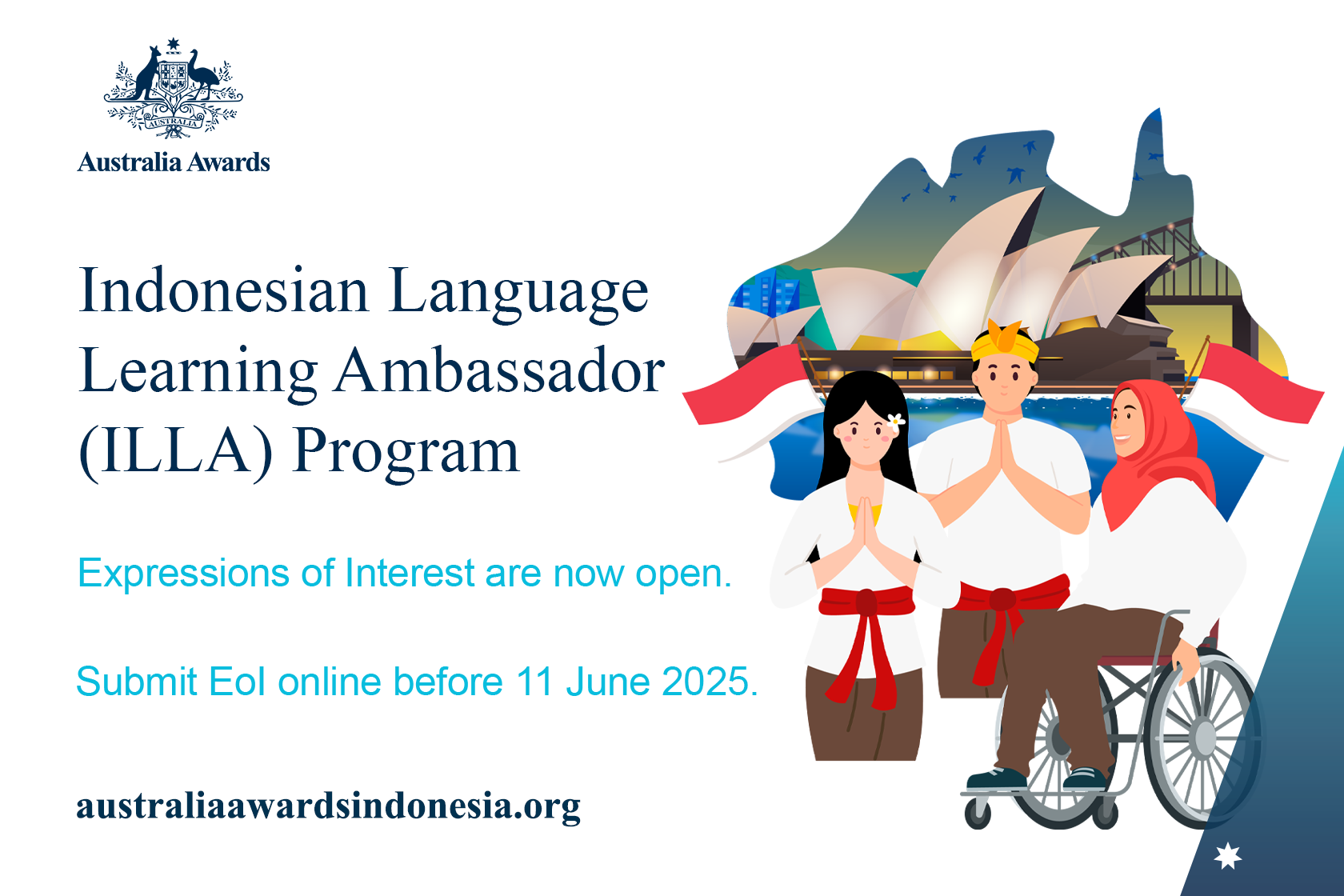 AUSTRALIA

Australia Awards

Indonesian Language Learning Ambassador (ILLA) Program

Expressions of Interest are now open.

Submit EoI online before 11 June 2025.

australiaawardsindonesia.org